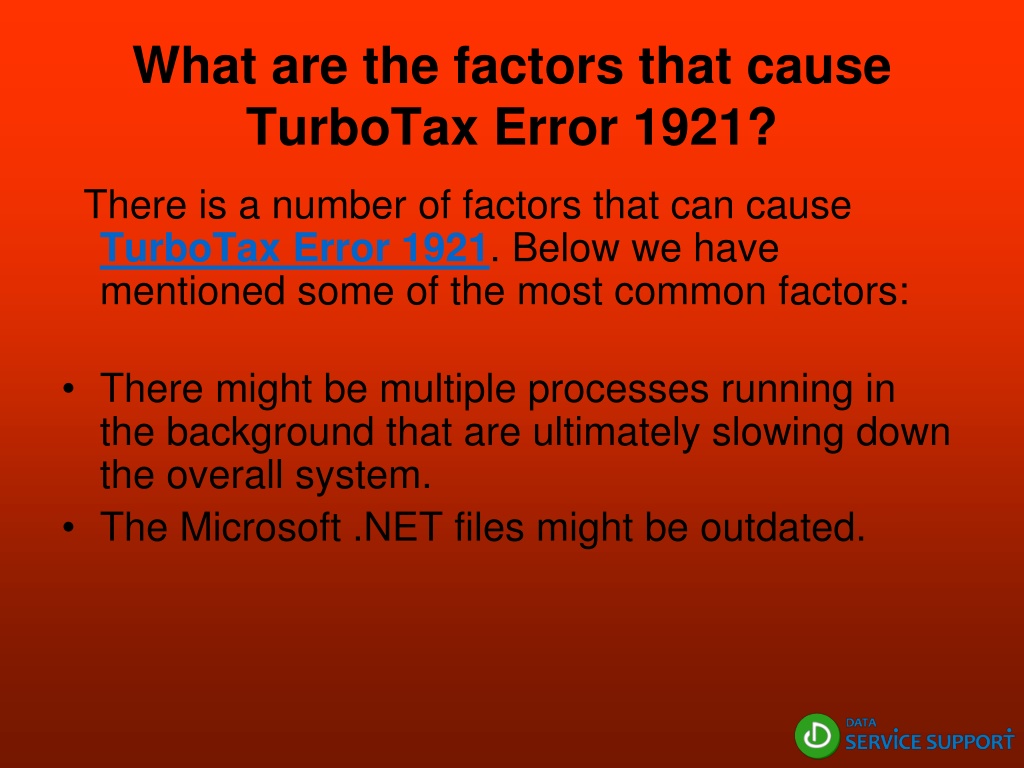 What are the factors that cause TurboTax Error 1921?

There is a number of factors that can cause TurboTax Error 1921. Below we have mentioned some of the most common factors:

• There might be multiple processes running in the background that are ultimately slowing down the overall system.
• The Microsoft .NET files might be outdated.

DATA SERVICE SUPPORT